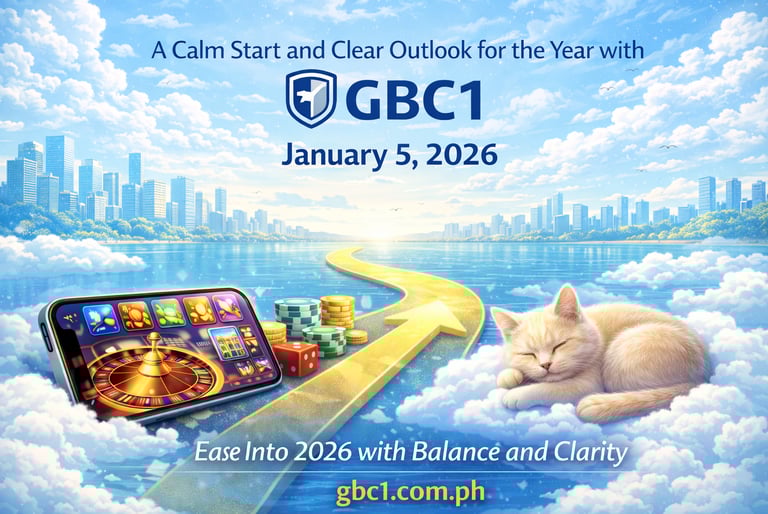 A Calm Start and Clear Outlook for the Year with

GBC1

January 5, 2026

Ease Into 2026 with Balance and Clarity

gbc1.com.ph